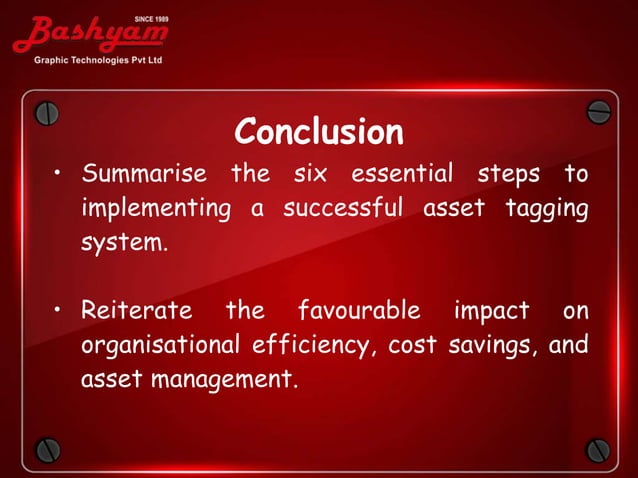 SINCE 1989
Bashyam
Graphic Technologies Pvt Ltd

Conclusion

• Summarise the six essential steps to implementing a successful asset tagging system.

• Reiterate the favourable impact on organisational efficiency, cost savings, and asset management.